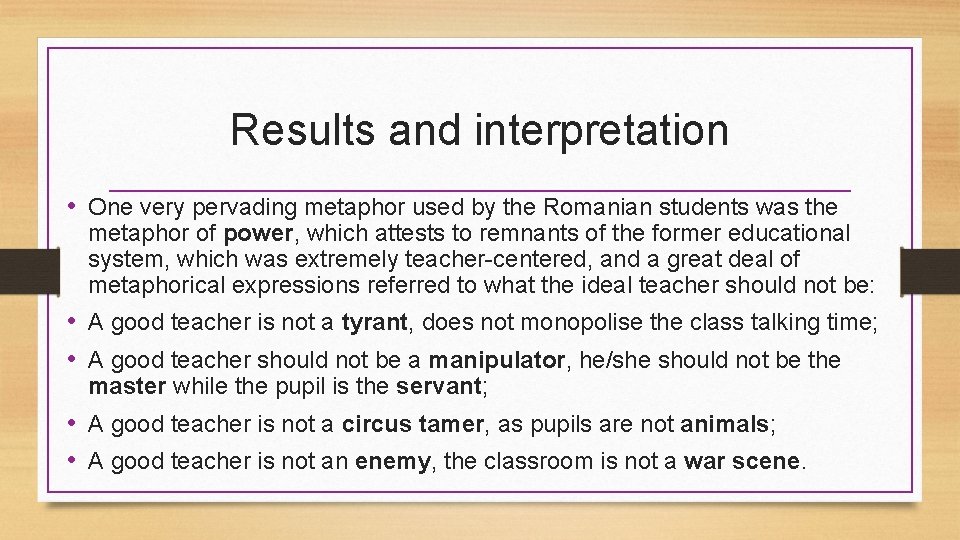 Results and interpretation

• One very pervading metaphor used by the Romanian students was the metaphor of power, which attests to remnants of the former educational system, which was extremely teacher-centered, and a great deal of metaphorical expressions referred to what the ideal teacher should not be:

• A good teacher is not a tyrant, does not monopolise the class talking time;

• A good teacher should not be a manipulator, he/she should not be the master while the pupil is the servant;

• A good teacher is not a circus tamer, as pupils are not animals;

• A good teacher is not an enemy, the classroom is not a war scene.